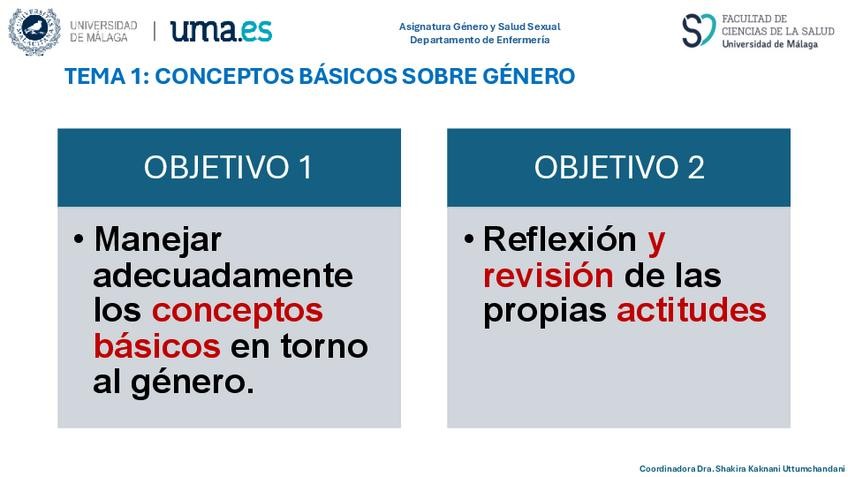 UNIVERSIDAD DE MÁLAGA | uma.es

Asignatura Género y Salud Sexual
Departamento de Enfermería

FACULTAD DE CIENCIAS DE LA SALUD
Universidad de Málaga

TEMA 1: CONCEPTOS BÁSICOS SOBRE GÉNERO

OBJETIVO 1

• Manejar adecuadamente los conceptos básicos en torno al género.

OBJETIVO 2

• Reflexión y revisión de las propias actitudes

Coordinadora Dra. Shakira Kaknani Uttumchandani